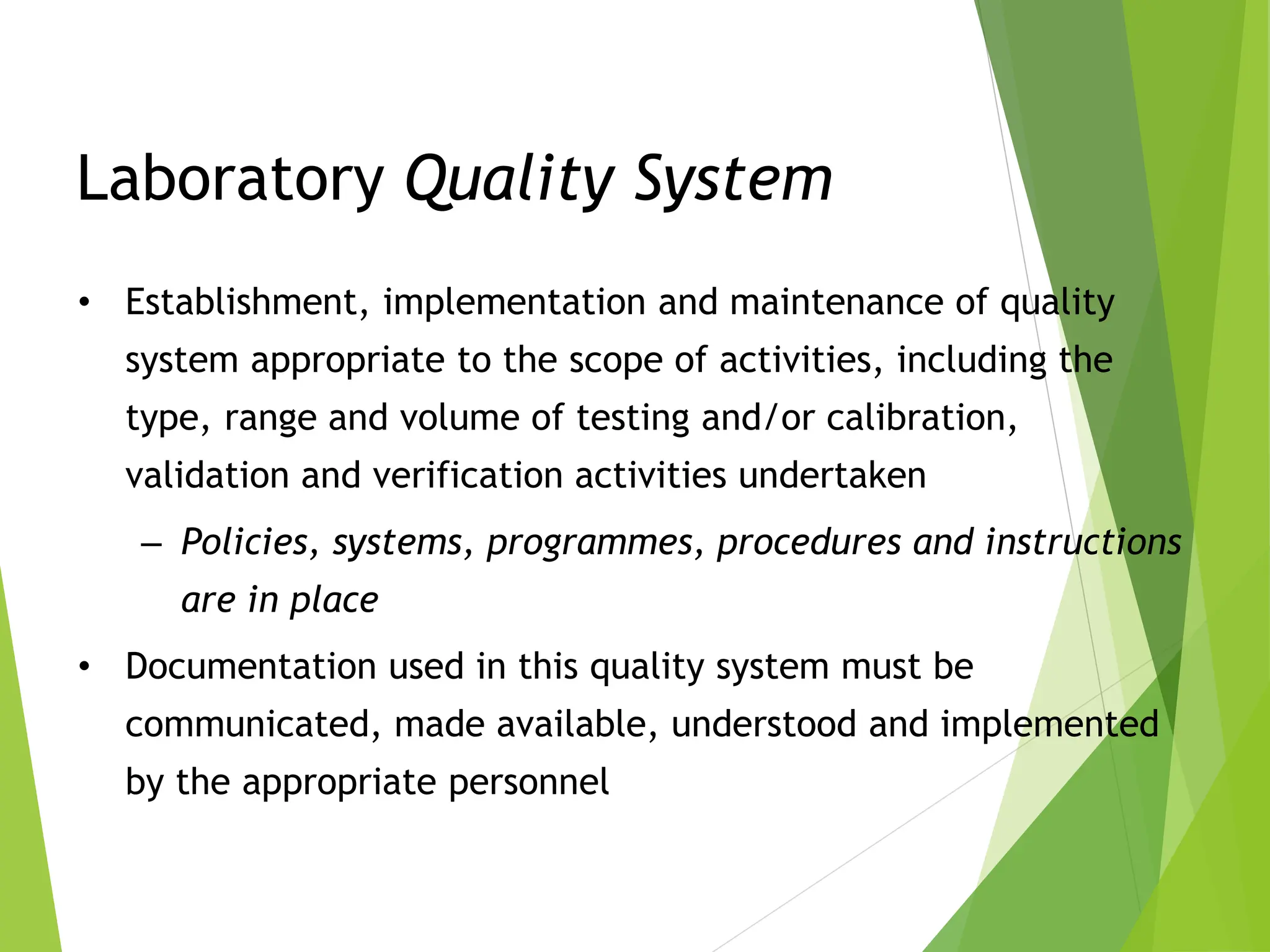 Laboratory Quality System

• Establishment, implementation and maintenance of quality system appropriate to the scope of activities, including the type, range and volume of testing and/or calibration, validation and verification activities undertaken

– Policies, systems, programmes, procedures and instructions are in place

• Documentation used in this quality system must be communicated, made available, understood and implemented by the appropriate personnel